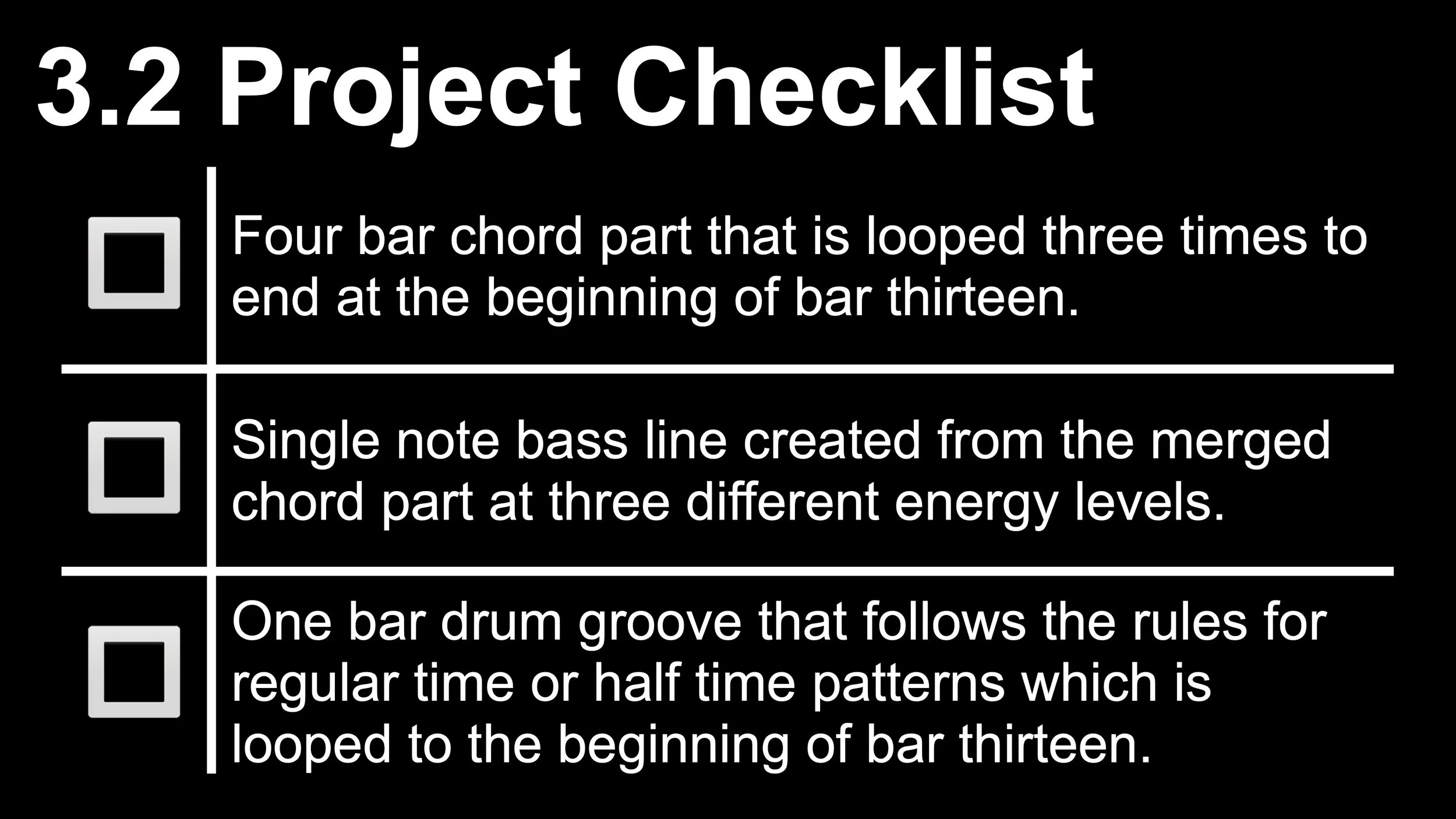 3.2 Project Checklist

Four bar chord part that is looped three times to end at the beginning of bar thirteen.

Single note bass line created from the merged chord part at three different energy levels.

One bar drum groove that follows the rules for regular time or half time patterns which is looped to the beginning of bar thirteen.